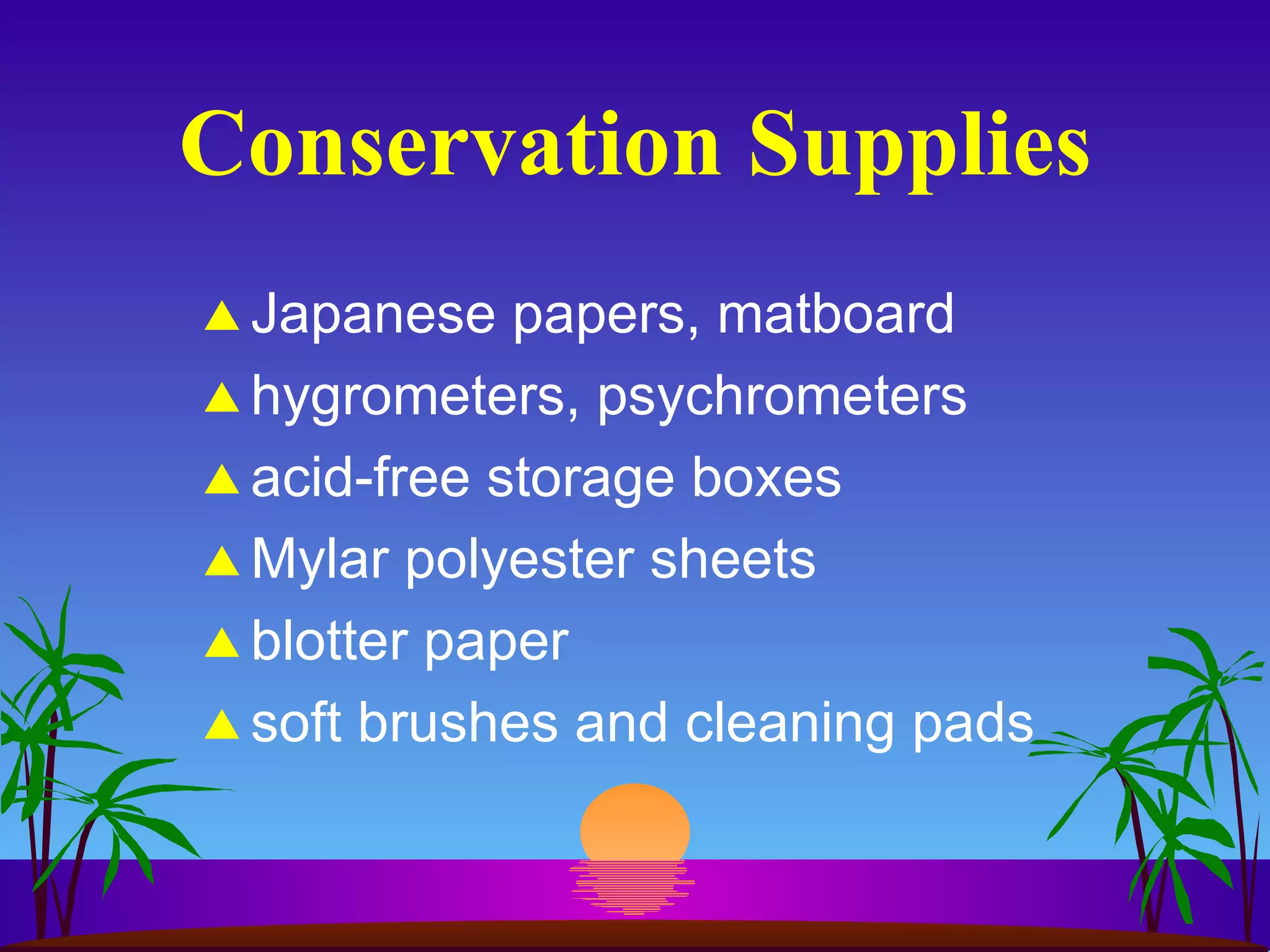 Conservation Supplies

▲ Japanese papers, matboard
▲ hygrometers, psychrometers
▲ acid-free storage boxes
▲ Mylar polyester sheets
▲ blotter paper
▲ soft brushes and cleaning pads